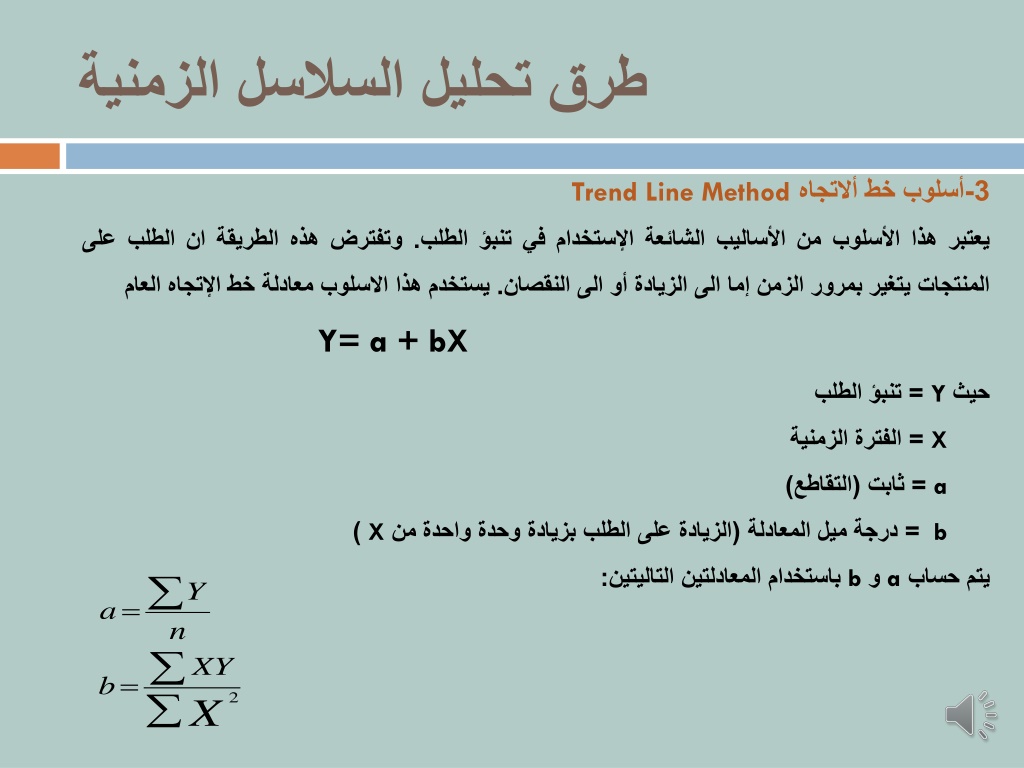 طرق تحليل السلاسل الزمنية

3-أسلوب خط ألاتجاه Trend Line Method

يعتبر هذا الأسلوب من الأساليب الشائعة الإستخدام في تنبؤ الطلب. وتفترض هذه الطريقة ان الطلب على المنتجات يتغير بمرور الزمن إما الى الزيادة أو الى النقصان. يستخدم هذا الاسلوب معادلة خط الإتجاه العام

Y= a + bX

حيث Y = تنبؤ الطلب

X = الفترة الزمنية

a = ثابت (التقاطع)

b = درجة ميل المعادلة (الزيادة على الطلب بزيادة وحدة واحدة من X )

يتم حساب a و b باستخدام المعادلتين التاليتين:

$a = \frac{\sum Y}{n}$

$b = \frac{\sum XY}{\sum X^2}$